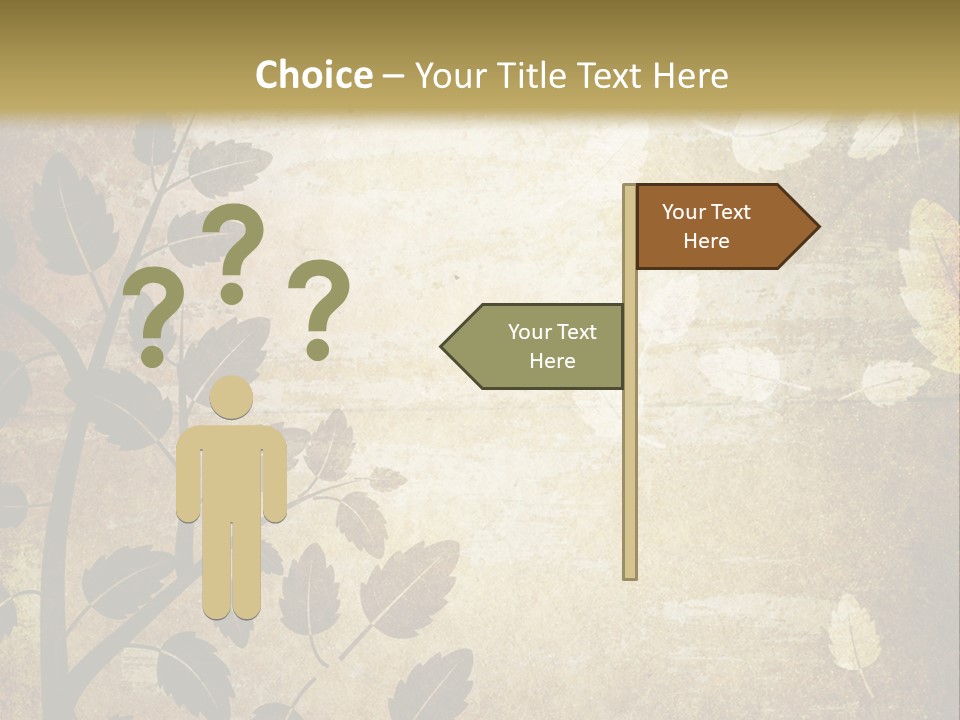 Choice – Your Title Text Here

? ? ?

Your Text Here

Your Text Here